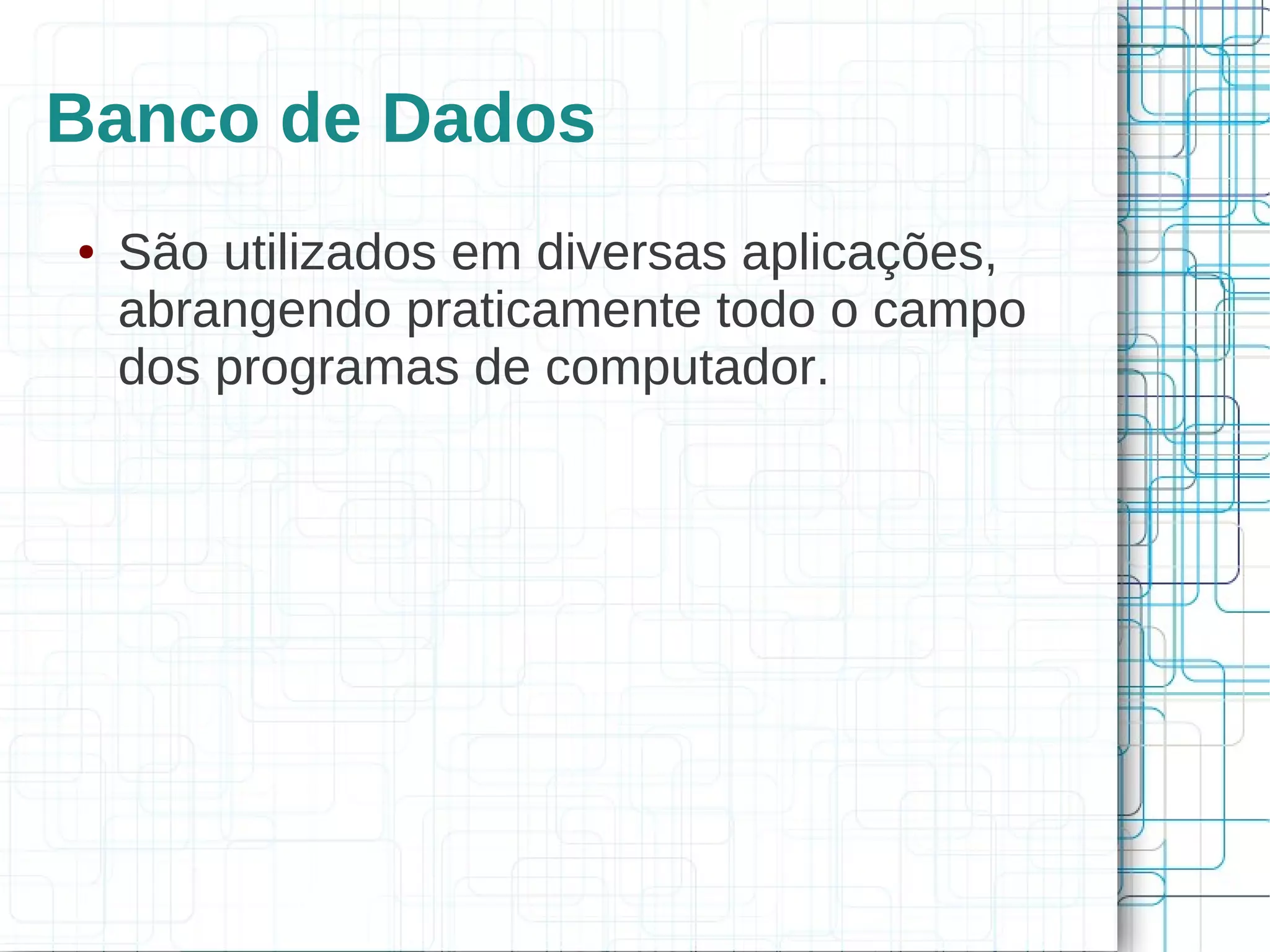 Banco de Dados

• São utilizados em diversas aplicações, abrangendo praticamente todo o campo dos programas de computador.